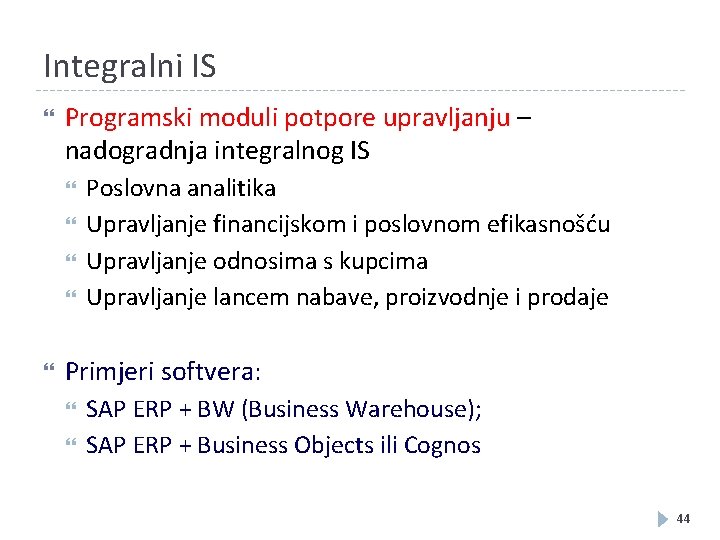 Integralni IS

Programski moduli potpore upravljanju – nadogradnja integralnog IS

Poslovna analitika

Upravljanje financijskom i poslovnom efikasnošću

Upravljanje odnosima s kupcima

Upravljanje lancem nabave, proizvodnje i prodaje

Primjeri softvera:

SAP ERP + BW (Business Warehouse);

SAP ERP + Business Objects ili Cognos

44